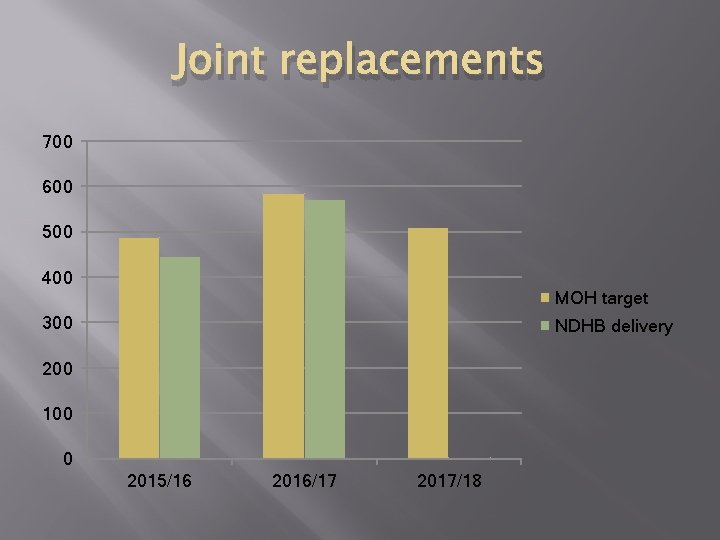 Joint replacements

700
600
500
400
300
200
100
0

2015/16
2016/17
2017/18

MOH target
NDHB delivery